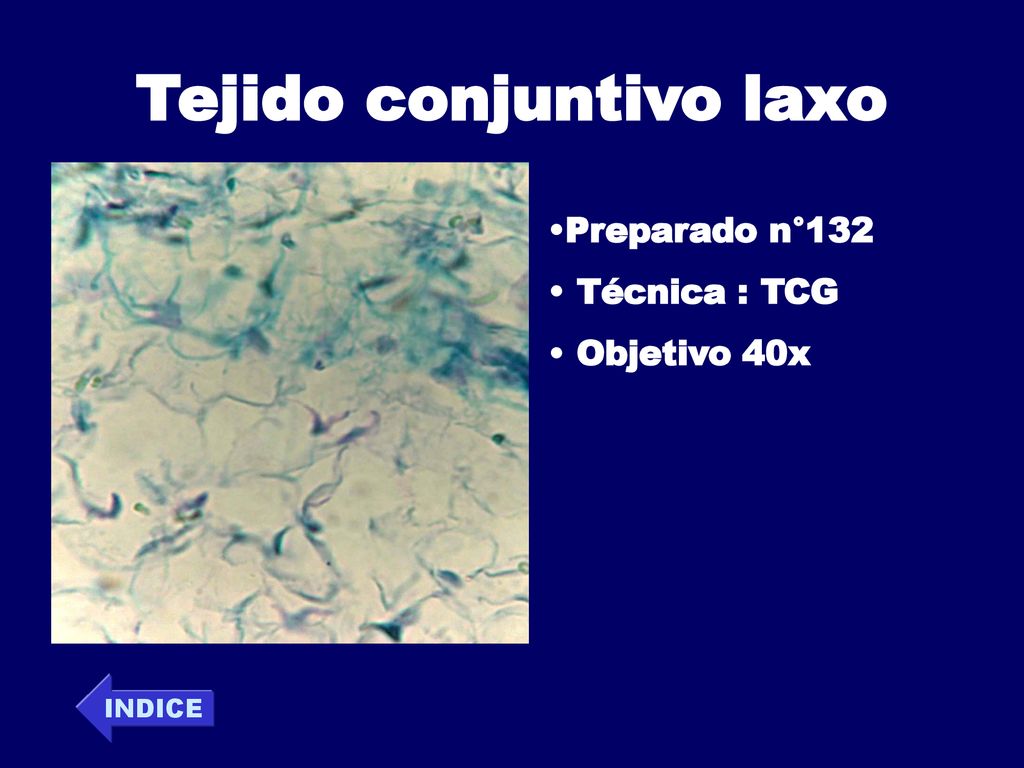 Tejido conjuntivo laxo

•Preparado n°132
• Técnica : TCG
• Objetivo 40x

INDICE